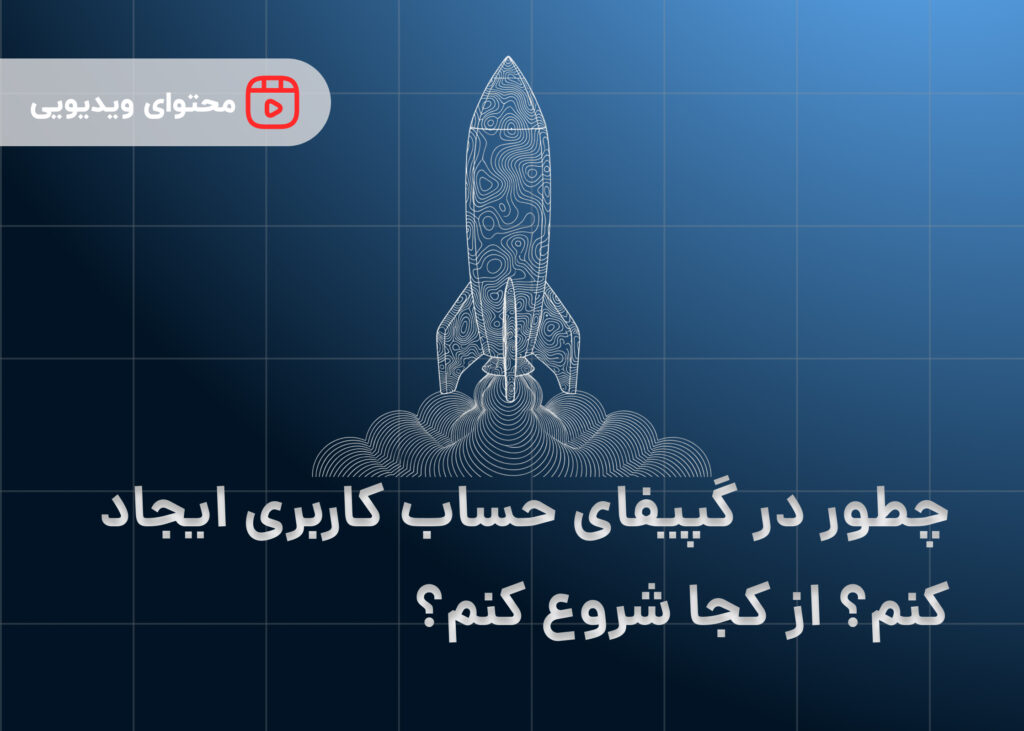 محتوای ویدیویی

چطور در گپیفای حساب کاربری ایجاد کنم؟ از کجا شروع کنم؟